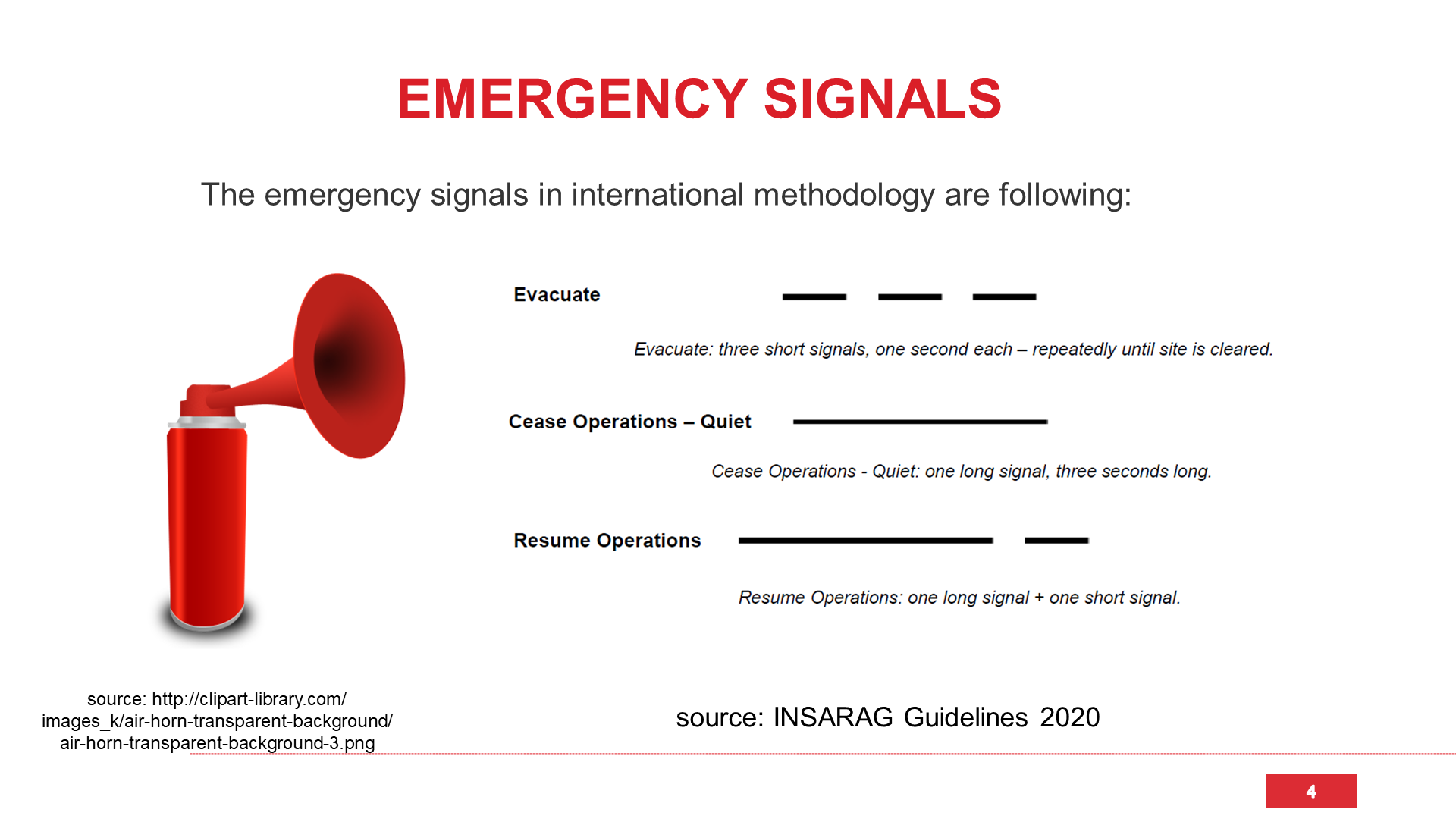 EMERGENCY SIGNALS

The emergency signals in international methodology are following:

Evacuate

Evacuate: three short signals, one second each – repeatedly until site is cleared.

Cease Operations – Quiet

Cease Operations - Quiet: one long signal, three seconds long.

Resume Operations

Resume Operations: one long signal + one short signal.

source: http://clipart-library.com/images_k/air-horn-transparent-background/air-horn-transparent-background-3.png

source: INSARAG Guidelines 2020

4